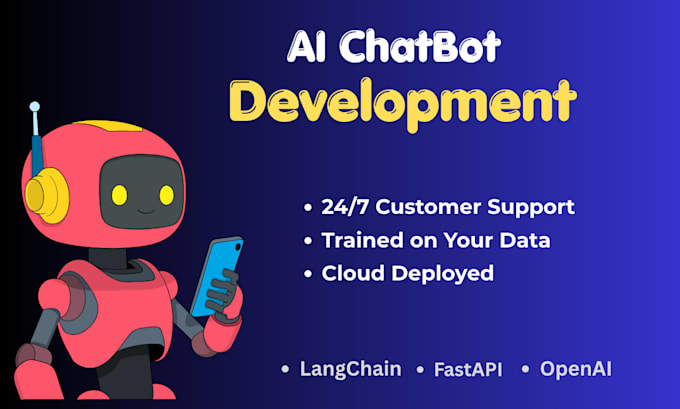 AI ChatBot
Development

• 24/7 Customer Support
• Trained on Your Data
• Cloud Deployed

• LangChain • FastAPI • OpenAI